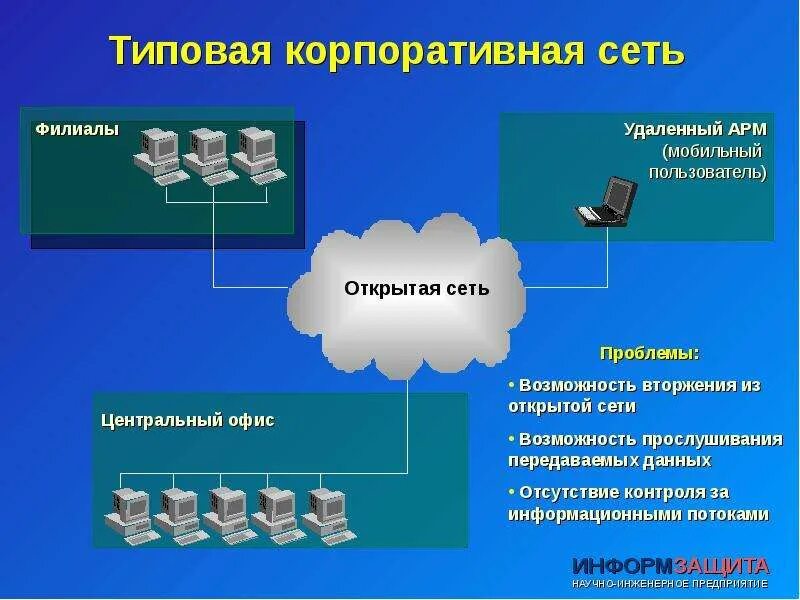 Типовая корпоративная сеть

Филиалы

Удаленный АРМ (мобильный пользователь)

Открытая сеть

Центральный офис

Проблемы:

• Возможность вторжения из открытой сети

• Возможность прослушивания передаваемых данных

• Отсутствие контроля за информационными потоками

ИНФОРМЗАЩИТА
НАУЧНО-ИНЖЕНЕРНОЕ ПРЕДПРИЯТИЕ